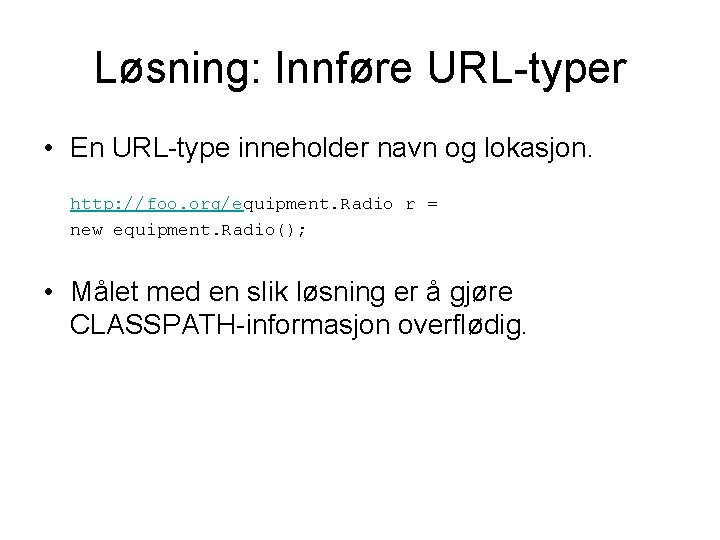 Løsning: Innføre URL-typer

• En URL-type inneholder navn og lokasjon.

http://foo.org/equipment.Radio r =
new equipment.Radio();

• Målet med en slik løsning er å gjøre CLASSPATH-informasjon overflødig.